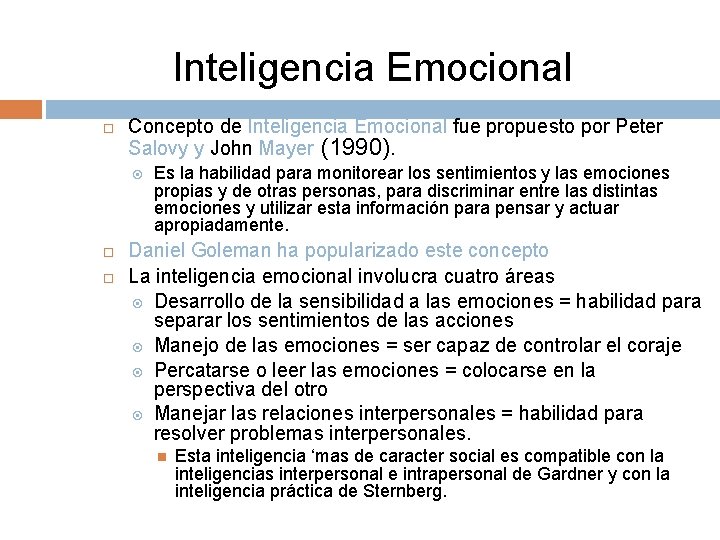 Inteligencia Emocional

Concepto de Inteligencia Emocional fue propuesto por Peter Salovy y John Mayer (1990).

Es la habilidad para monitorear los sentimientos y las emociones propias y de otras personas, para discriminar entre las distintas emociones y utilizar esta información para pensar y actuar apropiadamente.

Daniel Goleman ha popularizado este concepto

La inteligencia emocional involucra cuatro áreas

Desarrollo de la sensibilidad a las emociones = habilidad para separar los sentimientos de las acciones

Manejo de las emociones = ser capaz de controlar el coraje

Percatarse o leer las emociones = colocarse en la perspectiva del otro

Manejar las relaciones interpersonales = habilidad para resolver problemas interpersonales.

Esta inteligencia ‘mas de caracter social es compatible con la inteligencias interpersonal e intrapersonal de Gardner y con la inteligencia práctica de Sternberg.